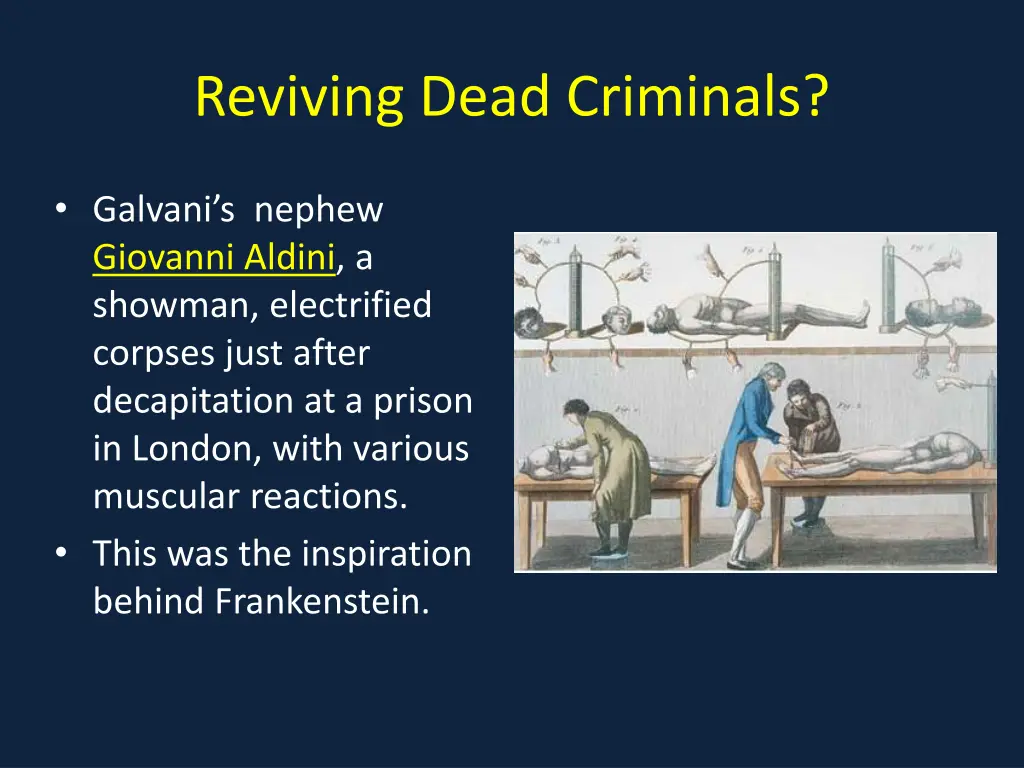 Reviving Dead Criminals?

• Galvani's nephew Giovanni Aldini, a showman, electrified corpses just after decapitation at a prison in London, with various muscular reactions.
• This was the inspiration behind Frankenstein.